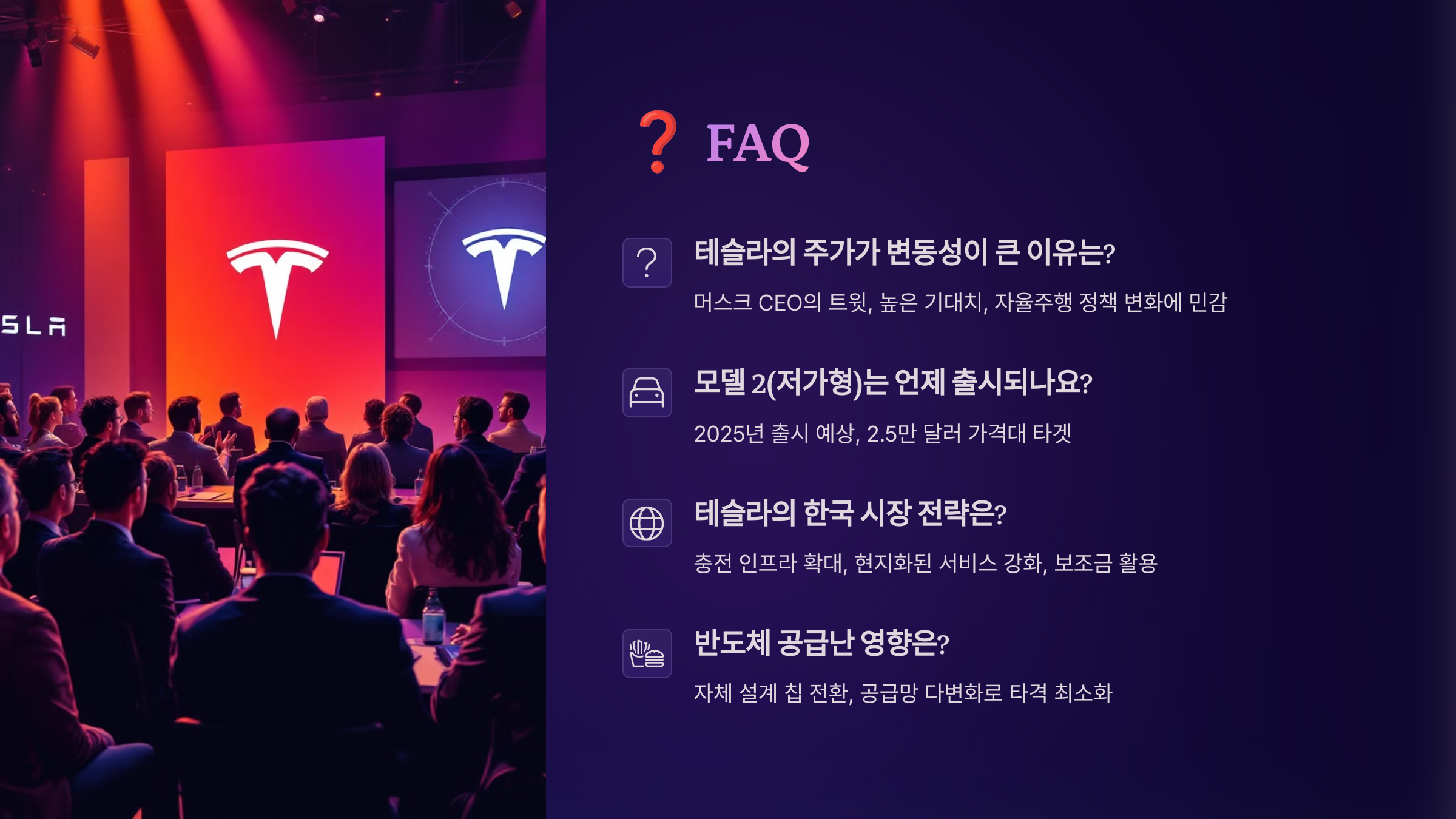 SLA

❓ FAQ

테슬라의 주가가 변동성이 큰 이유는?

머스크 CEO의 트윗, 높은 기대치, 자율주행 정책 변화에 민감

모델 2(저가형)는 언제 출시되나요?

2025년 출시 예상, 2.5만 달러 가격대 타겟

테슬라의 한국 시장 전략은?

충전 인프라 확대, 현지화된 서비스 강화, 보조금 활용

반도체 공급난 영향은?

자체 설계 칩 전환, 공급망 다변화로 타격 최소화